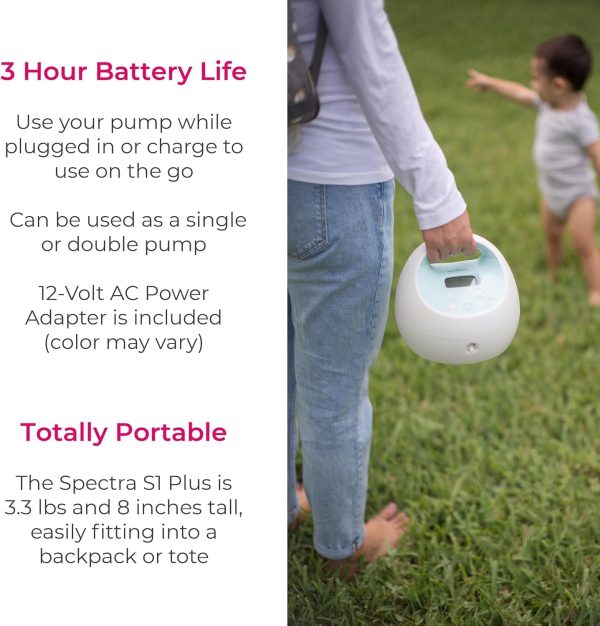 3 Hour Battery Life

Use your pump while plugged in or charge to use on the go

Can be used as a single or double pump

12-Volt AC Power Adapter is included (color may vary)

Totally Portable

The Spectra S1 Plus is 3.3 lbs and 8 inches tall, easily fitting into a backpack or tote